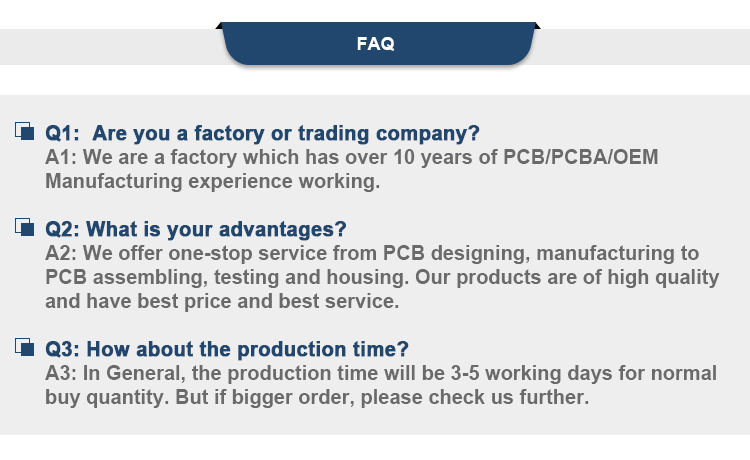 FAQ

Q1:  Are you a factory or trading company?
A1: We are a factory which has over 10 years of PCB/PCBA/OEM Manufacturing experience working.

Q2: What is your advantages?
A2: We offer one-stop service from PCB designing, manufacturing to PCB assembling, testing and housing. Our products are of high quality and have best price and best service.

Q3: How about the production time?
A3: In General, the production time will be 3-5 working days for normal buy quantity. But if bigger order, please check us further.